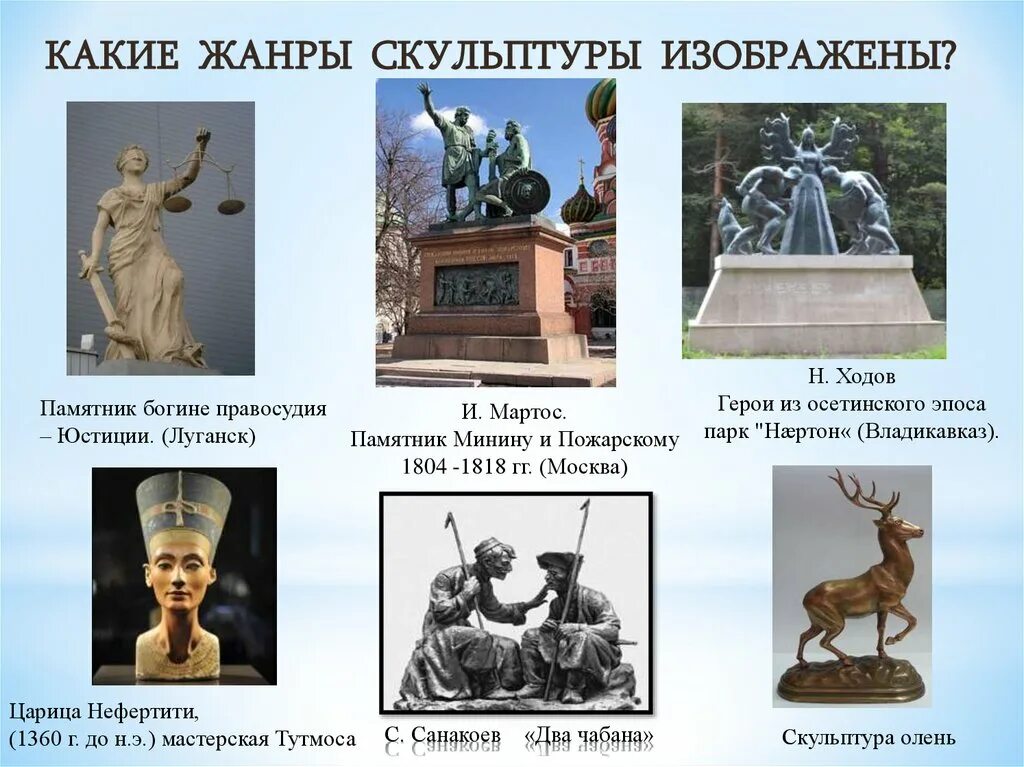 КАКИЕ ЖАНРЫ СКУЛЬПТУРЫ ИЗОБРАЖЕНЫ?

Памятник богине правосудия – Юстиции. (Луганск)

И. Мартос.
Памятник Минину и Пожарскому
1804 -1818 гг. (Москва)

Н. Ходов
Герои из осетинского эпоса
парк "Нæртон« (Владикавказ).

Царица Нефертити,
(1360 г. до н.э.) мастерская Тутмоса

С. Санакоев «Два чабана»

Скульптура олень